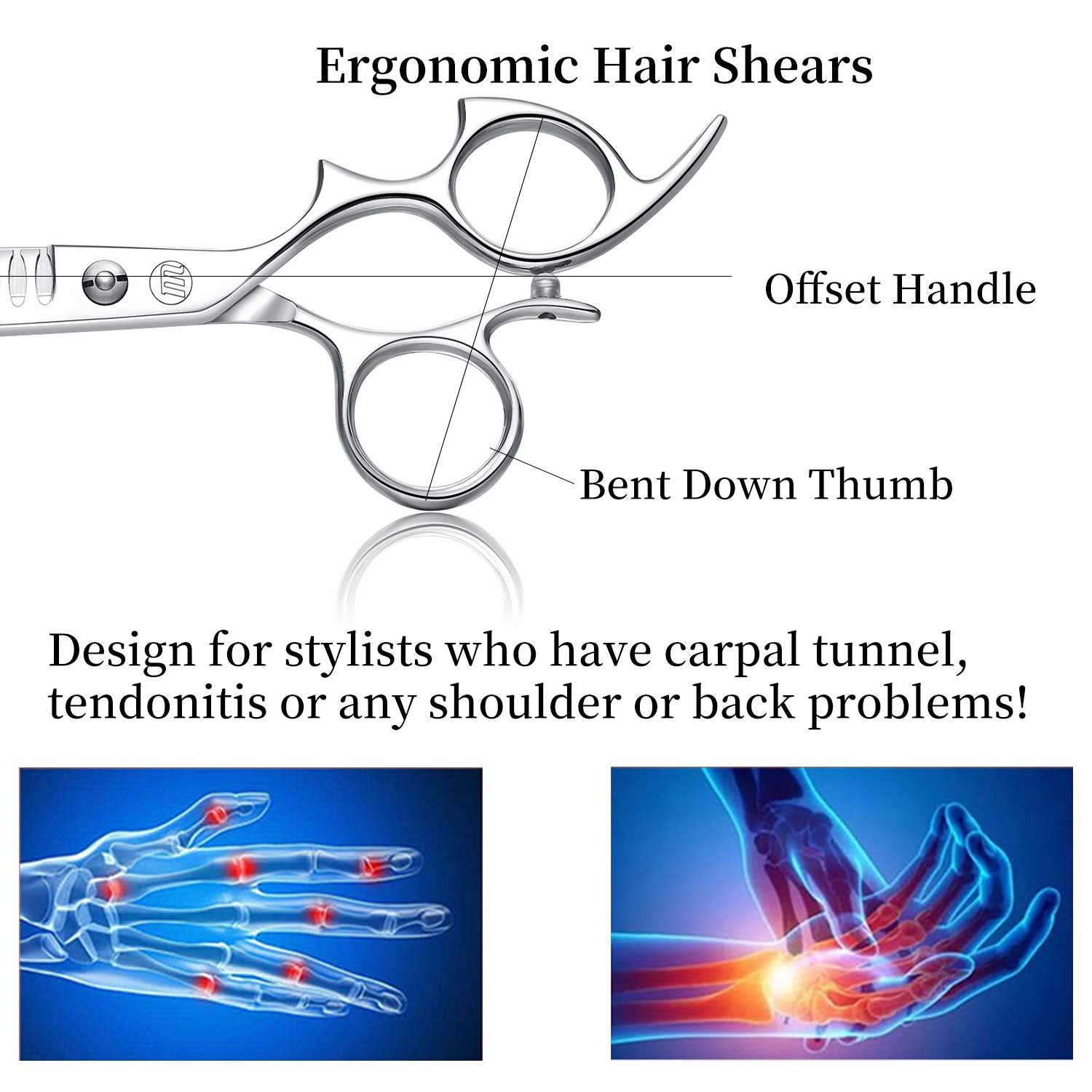 Ergonomic Hair Shears

Offset Handle

Bent Down Thumb

Design for stylists who have carpal tunnel, tendonitis or any shoulder or back problems!